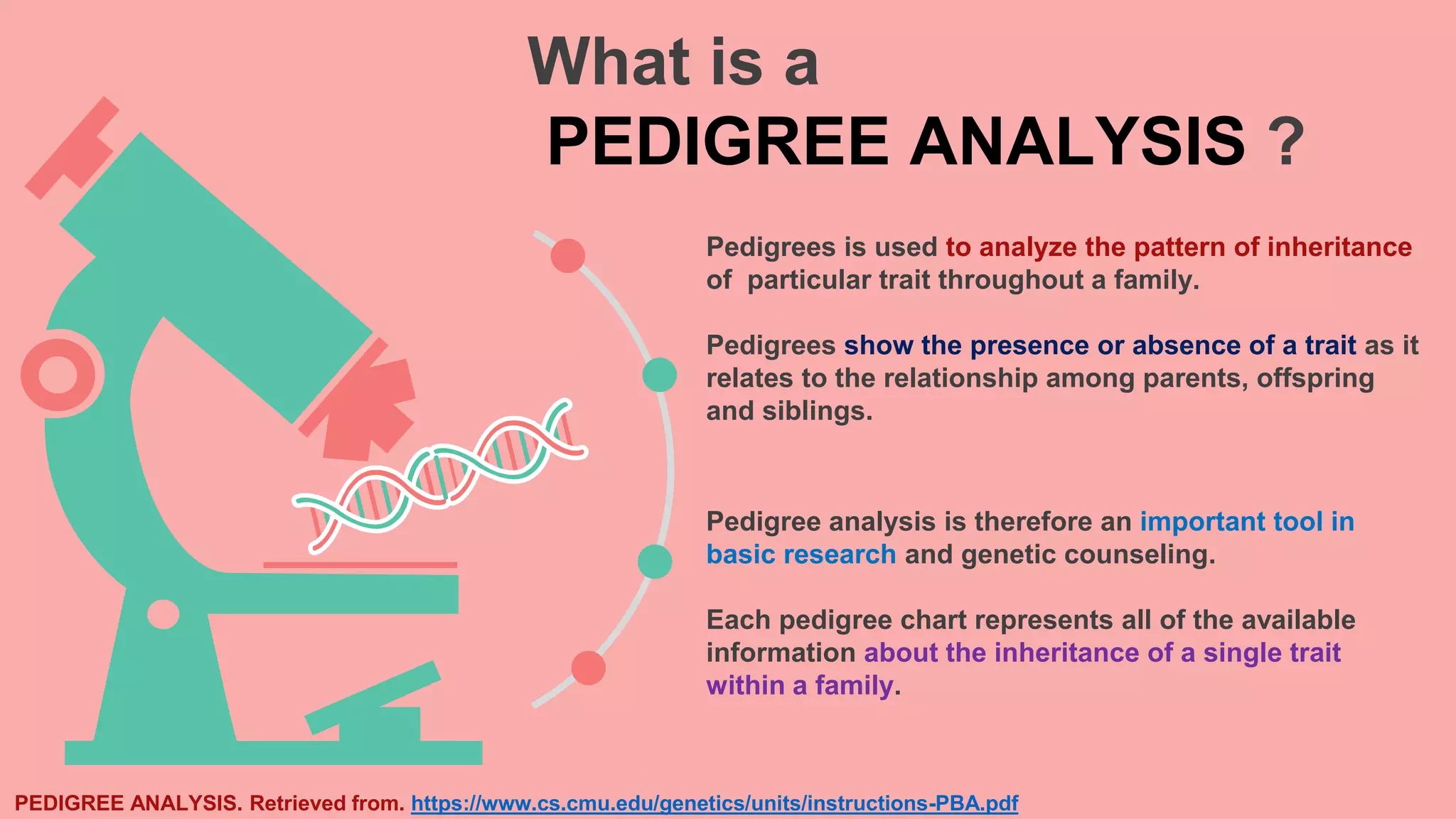 What is a
PEDIGREE ANALYSIS ?

Pedigrees is used to analyze the pattern of inheritance of particular trait throughout a family.

Pedigrees show the presence or absence of a trait as it relates to the relationship among parents, offspring and siblings.

Pedigree analysis is therefore an important tool in basic research and genetic counseling.

Each pedigree chart represents all of the available information about the inheritance of a single trait within a family.

PEDIGREE ANALYSIS. Retrieved from. https://www.cs.cmu.edu/genetics/units/instructions-PBA.pdf